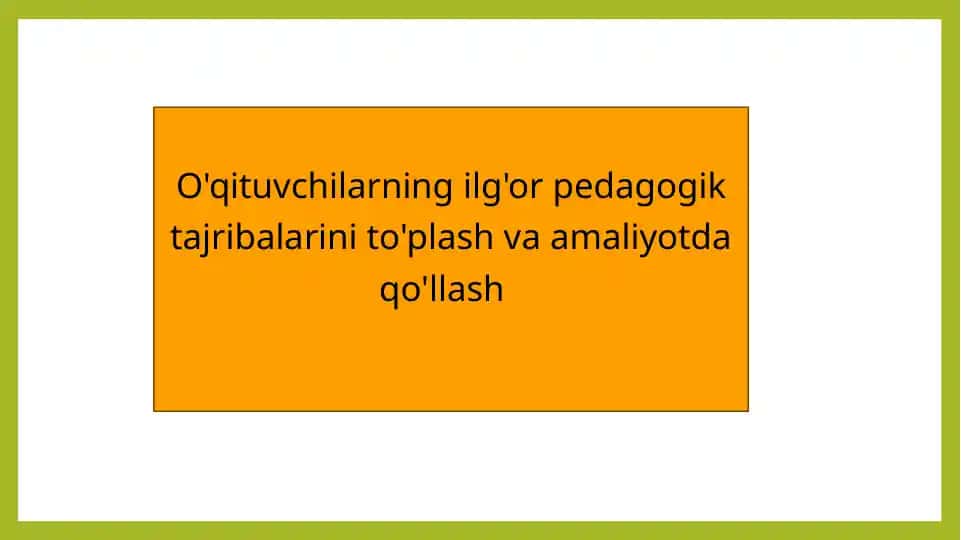 O'qituvchilarning ilg'or pedagogik tajribalarini to'plash va amaliyotda qo'llash